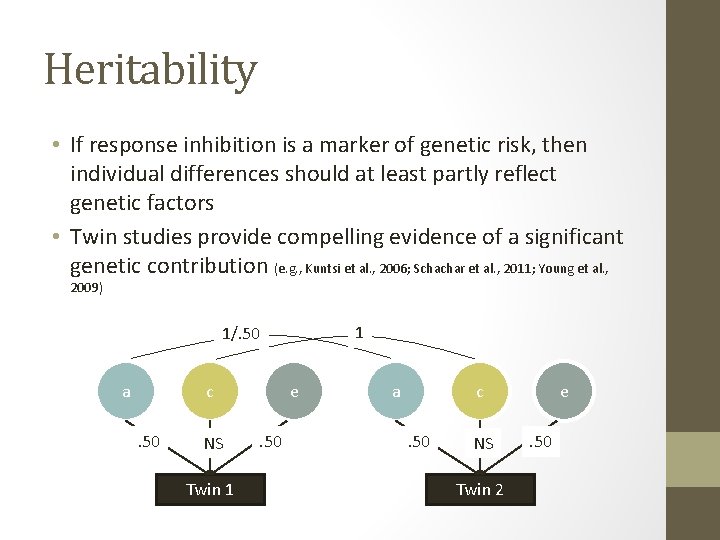 Heritability

• If response inhibition is a marker of genetic risk, then individual differences should at least partly reflect genetic factors

• Twin studies provide compelling evidence of a significant genetic contribution (e.g., Kuntsi et al., 2006; Schachar et al., 2011; Young et al., 2009)

1/.50

1

a

c

e

a

c

e

.50

NS

.50

.50

NS

.50

Twin 1

Twin 2